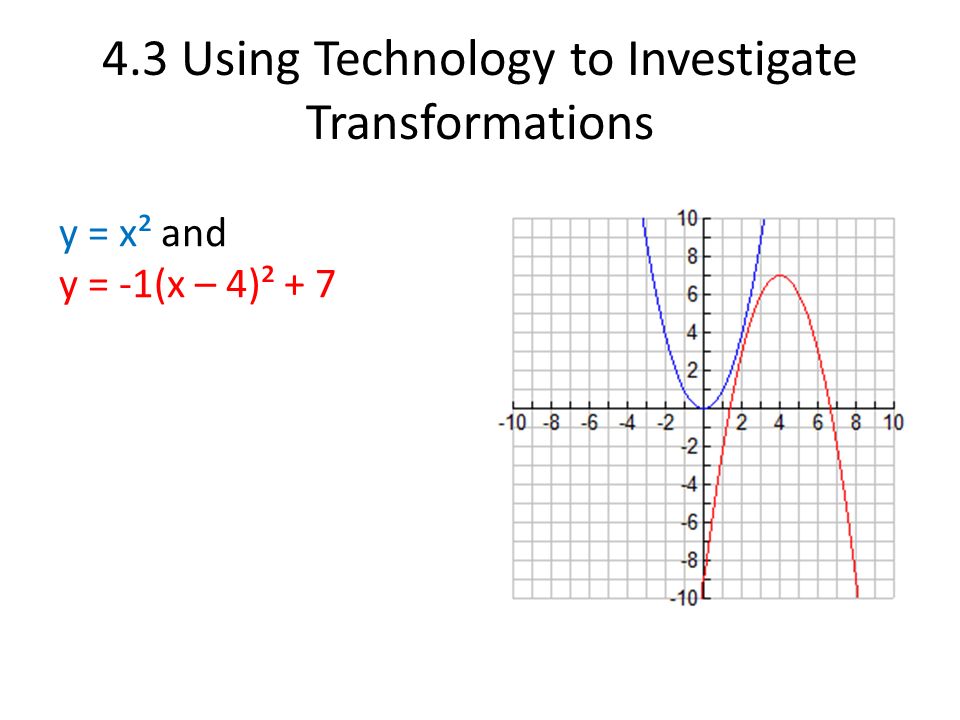 4.3 Using Technology to Investigate Transformations

$y = x^2$ and
$y = -1(x - 4)^2 + 7$

10
8
6
4
2
-10 -8 -6 -4 -2 2 4 6 8 10
-2
-4
-6
-8
-10